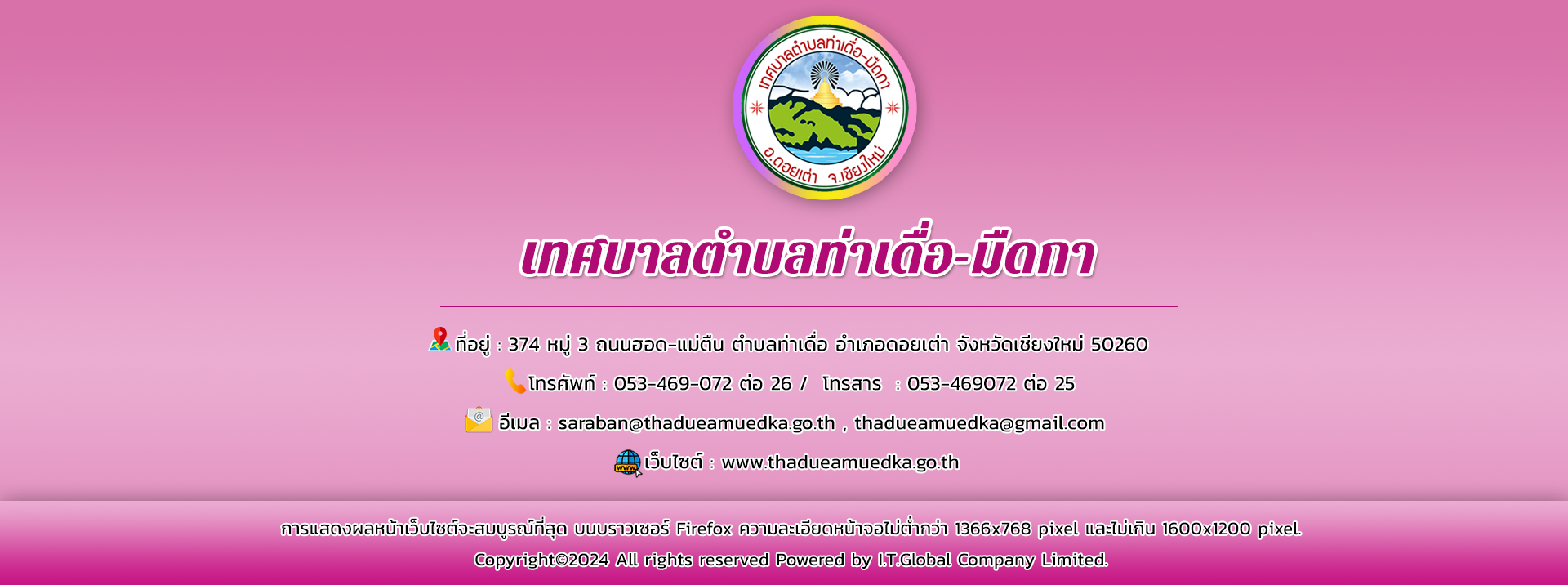 เทศบาลตำบลท่าเดื่อ-มืดกา
อ.ดอยเต่า จ.เชียงใหม่

เทศบาลตำบลท่าเดื่อ-มืดกา

ที่อยู่ : 374 หมู่ 3 ถนนฮอด-แม่ตืน ตำบลท่าเดื่อ อำเภอดอยเต่า จังหวัดเชียงใหม่ 50260

โทรศัพท์ : 053-469-072 ต่อ 26 / โทรสาร : 053-469072 ต่อ 25

อีเมล : saraban@thadueamuedka.go.th , thadueamuedka@gmail.com

เว็บไซต์ : www.thadueamuedka.go.th

การแสดงผลหน้าเว็บไซต์จะสมบูรณ์ที่สุด บนบราวเซอร์ Firefox ความละเอียดหน้าจอไม่ต่ำกว่า 1366x768 pixel และไม่เกิน 1600x1200 pixel.

Copyright©2024 All rights reserved Powered by I.T.Global Company Limited.